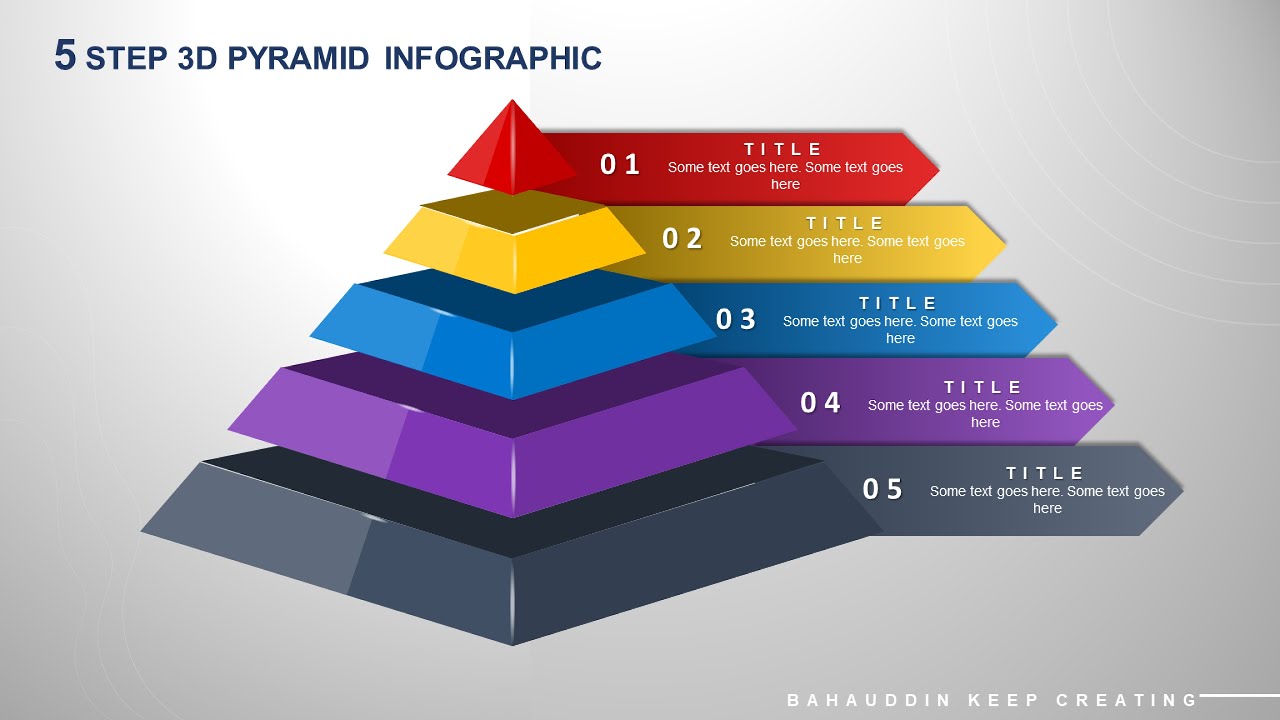 5 STEP 3D PYRAMID INFOGRAPHIC

01
TITLE
Some text goes here. Some text goes here

02
TITLE
Some text goes here. Some text goes here

03
TITLE
Some text goes here. Some text goes here

04
TITLE
Some text goes here. Some text goes here

05
TITLE
Some text goes here. Some text goes here

BAHAUDDIN KEEP CREATING